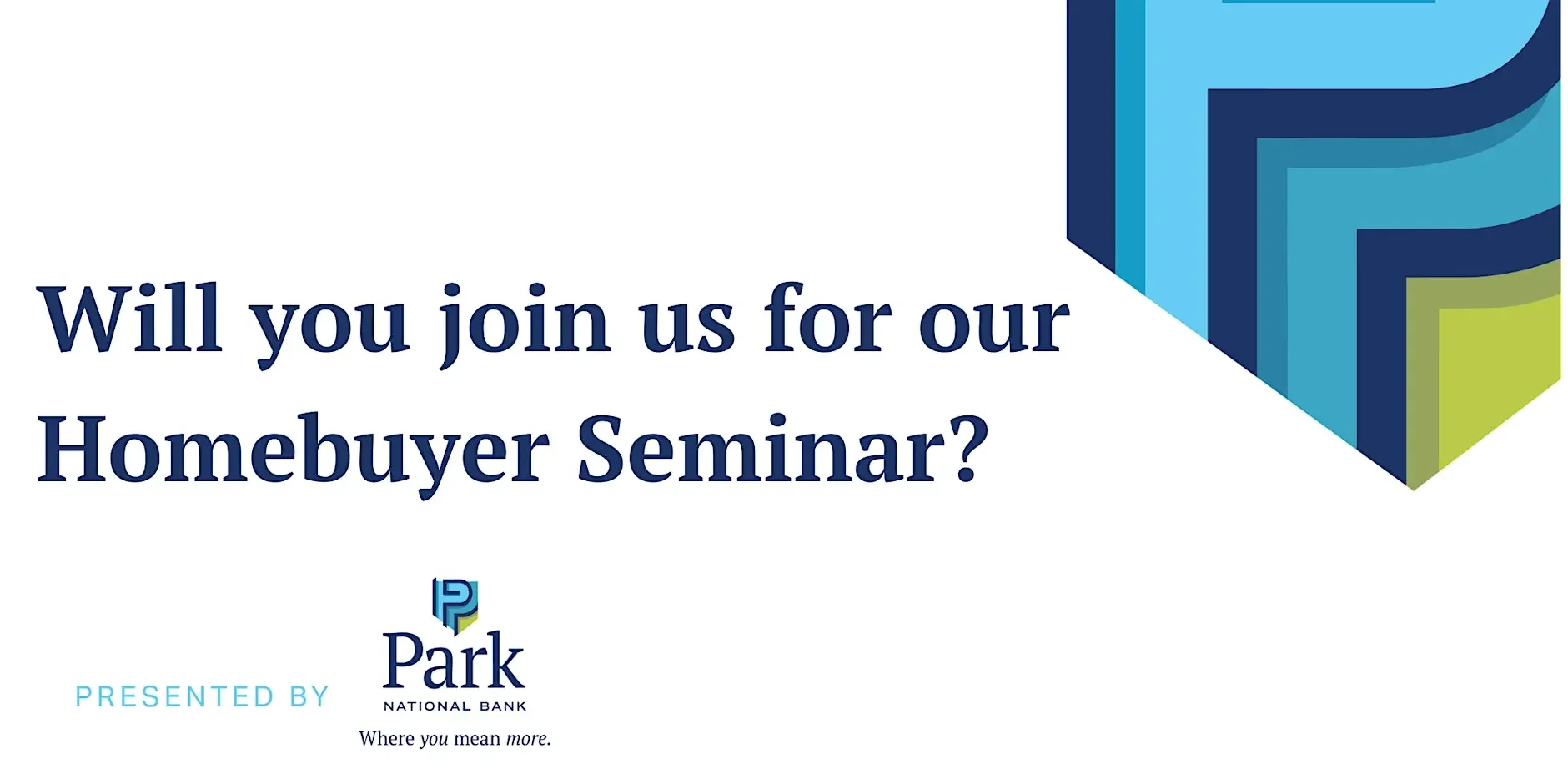 Will you join us for our Homebuyer Seminar?

PRESENTED BY

Park
NATIONAL BANK
Where you mean more.